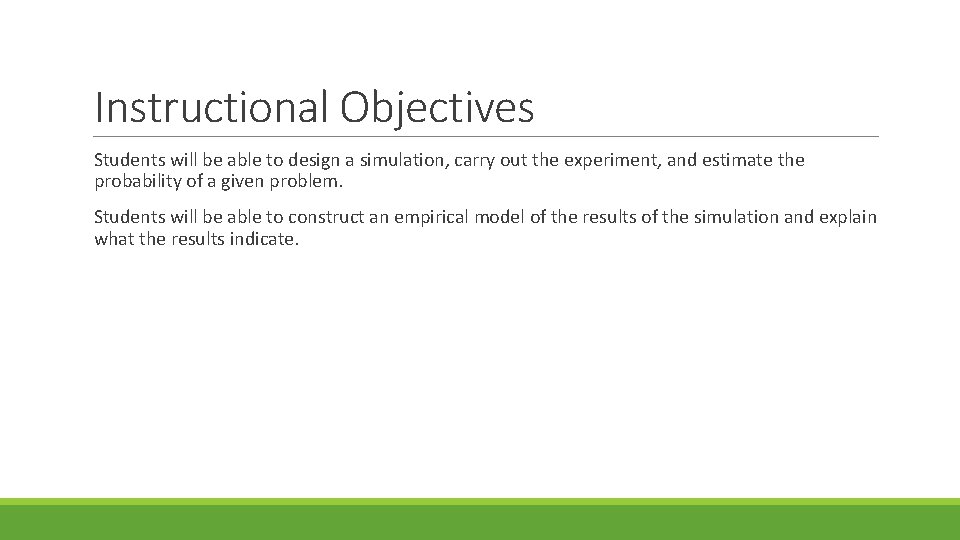 Instructional Objectives

Students will be able to design a simulation, carry out the experiment, and estimate the probability of a given problem.

Students will be able to construct an empirical model of the results of the simulation and explain what the results indicate.